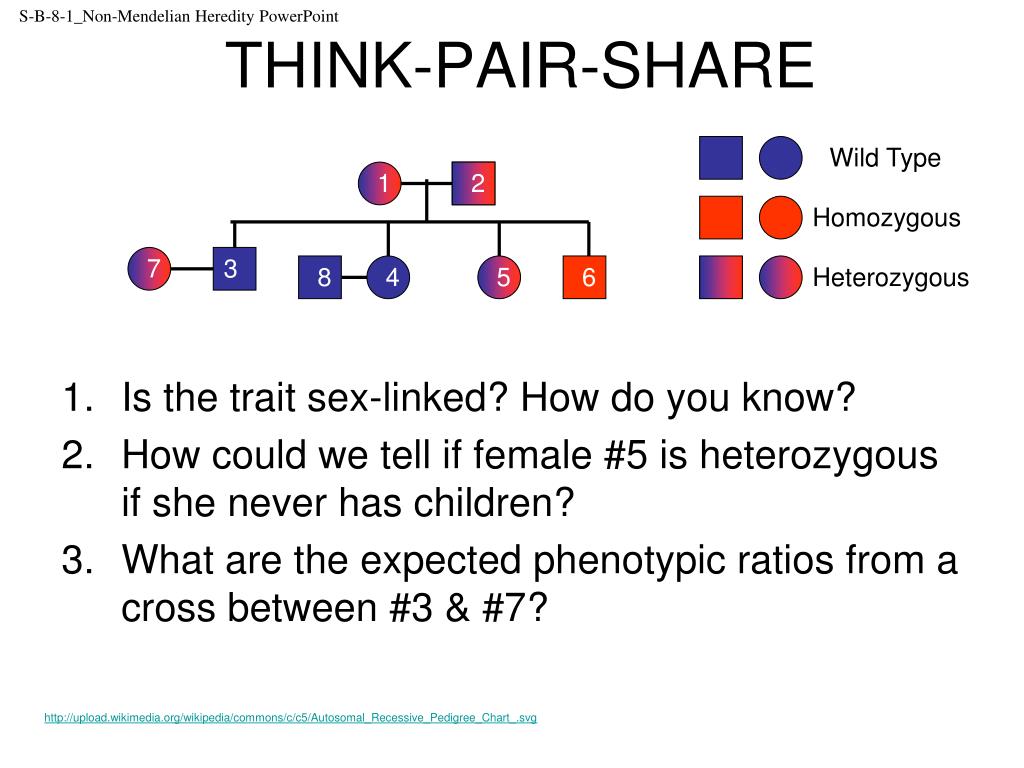 S-B-8-1_Non-Mendelian Heredity PowerPoint

THINK-PAIR-SHARE

1 2

7 3 8 4 5 6

Wild Type

Homozygous

Heterozygous

1. Is the trait sex-linked? How do you know?
2. How could we tell if female #5 is heterozygous if she never has children?
3. What are the expected phenotypic ratios from a cross between #3 & #7?

http://upload.wikimedia.org/wikipedia/commons/c/c5/Autosomal_Recessive_Pedigree_Chart_.svg